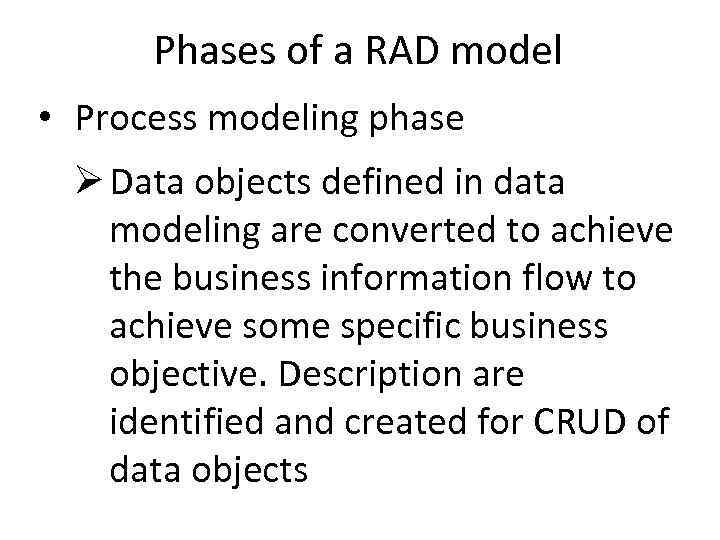 Phases of a RAD model

• Process modeling phase

➢ Data objects defined in data modeling are converted to achieve the business information flow to achieve some specific business objective. Description are identified and created for CRUD of data objects